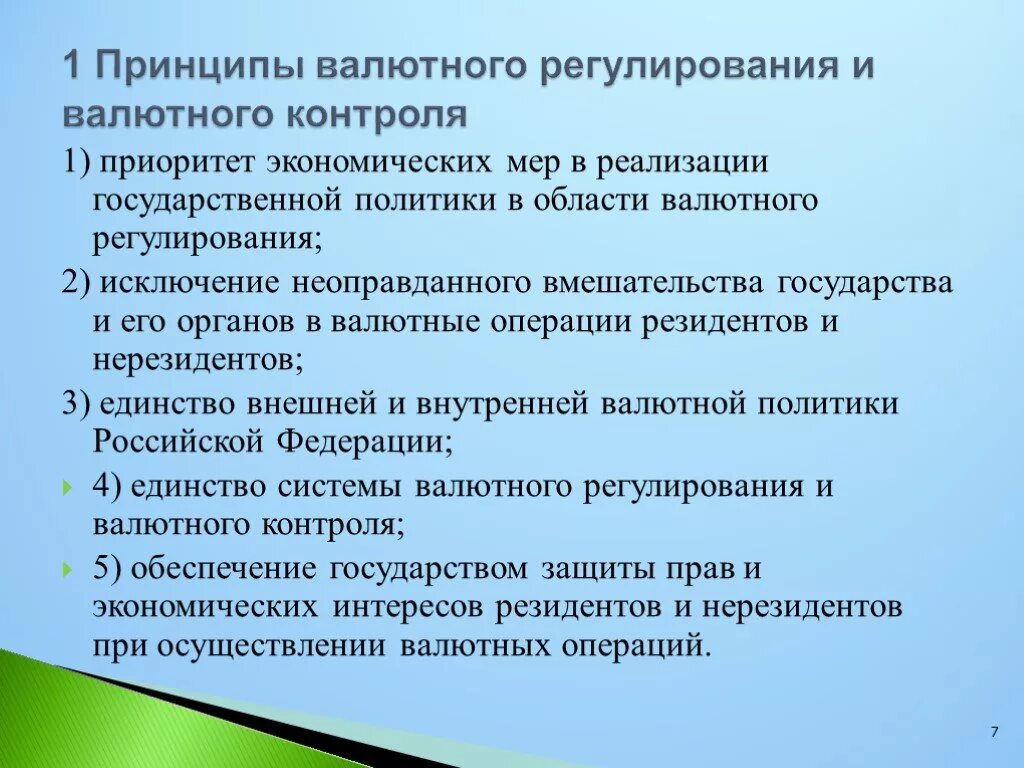 1 Принципы валютного регулирования и валютного контроля

1) приоритет экономических мер в реализации государственной политики в области валютного регулирования;

2) исключение неоправданного вмешательства государства и его органов в валютные операции резидентов и нерезидентов;

3) единство внешней и внутренней валютной политики Российской Федерации;

4) единство системы валютного регулирования и валютного контроля;

5) обеспечение государством защиты прав и экономических интересов резидентов и нерезидентов при осуществлении валютных операций.

7